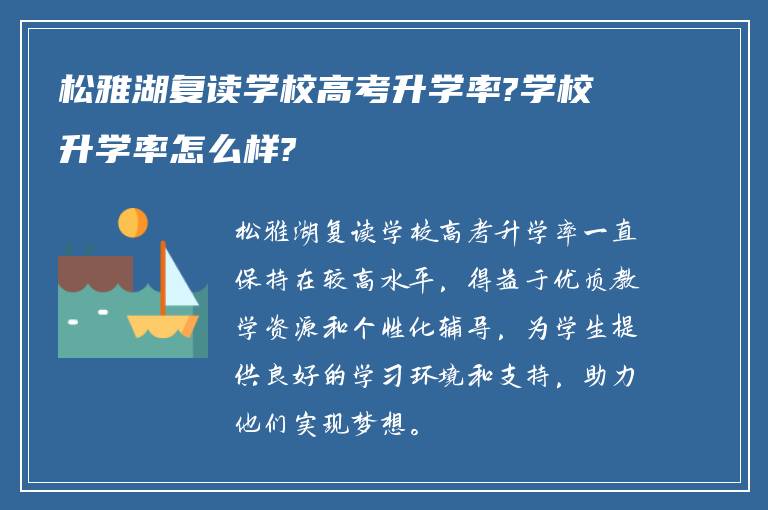 松雅湖复读学校高考升学率?学校升学率怎么样?

松雅湖复读学校高考升学率一直保持在较高水平，得益于优质教学资源和个性化辅导，为学生提供良好的学习环境和支持，助力他们实现梦想。